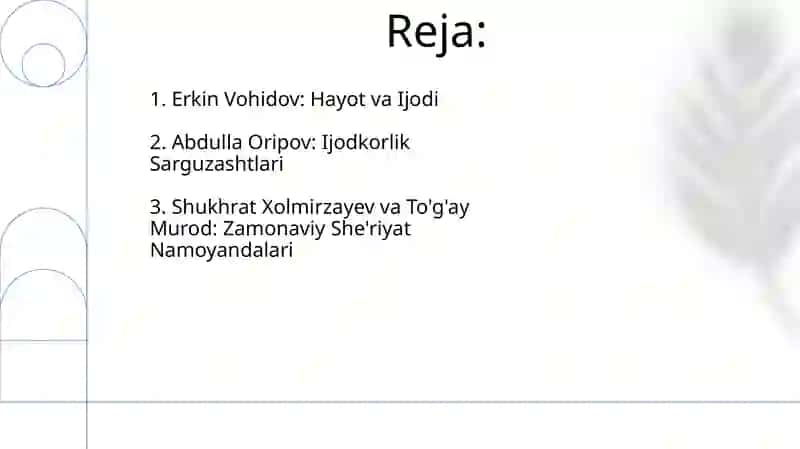 Reja:

1. Erkin Vohidov: Hayot va Ijodi

2. Abdulla Oripov: Ijodkorlik Sarguzashtlari

3. Shukhrat Xolmirzayev va To'g'ay Murod: Zamonaviy She'riyat Namoyandalari